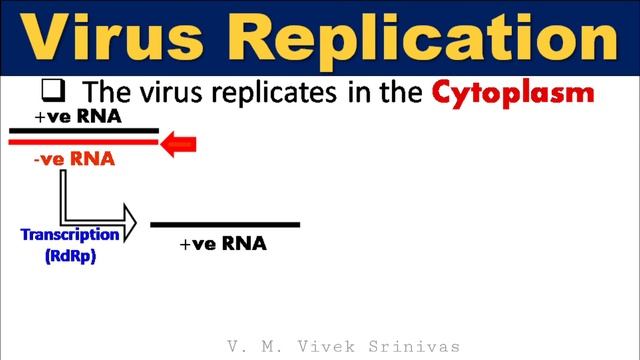 Virus Replication

❑ The virus replicates in the Cytoplasm

+ve RNA

-ve RNA

Transcription (RdRp)

+ve RNA

V. M. Vivek Srinivas